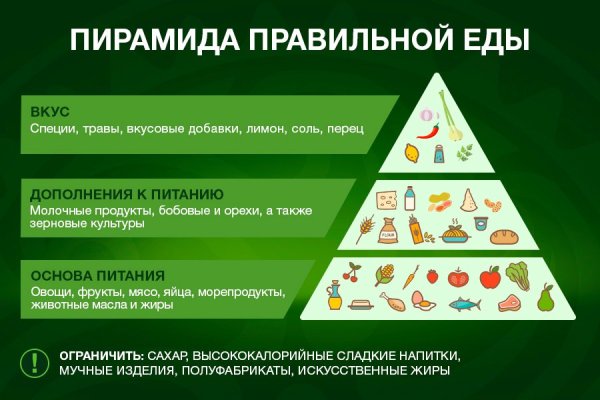 ПИРАМИДА ПРАВИЛЬНОЙ ЕДЫ

ВКУС
Специи, травы, вкусовые добавки, лимон, соль, перец

ДОПОЛНЕНИЯ К ПИТАНИЮ
Молочные продукты, бобовые и орехи, а также зерновые культуры

ОСНОВА ПИТАНИЯ
Овощи, фрукты, мясо, яйца, морепродукты, животные масла и жиры

FLOUR

!

ОГРАНИЧИТЬ: САХАР, ВЫСОКОКАЛОРИЙНЫЕ СЛАДКИЕ НАПИТКИ, МУЧНЫЕ ИЗДЕЛИЯ, ПОЛУФАБРИКАТЫ, ИСКУССТВЕННЫЕ ЖИРЫ